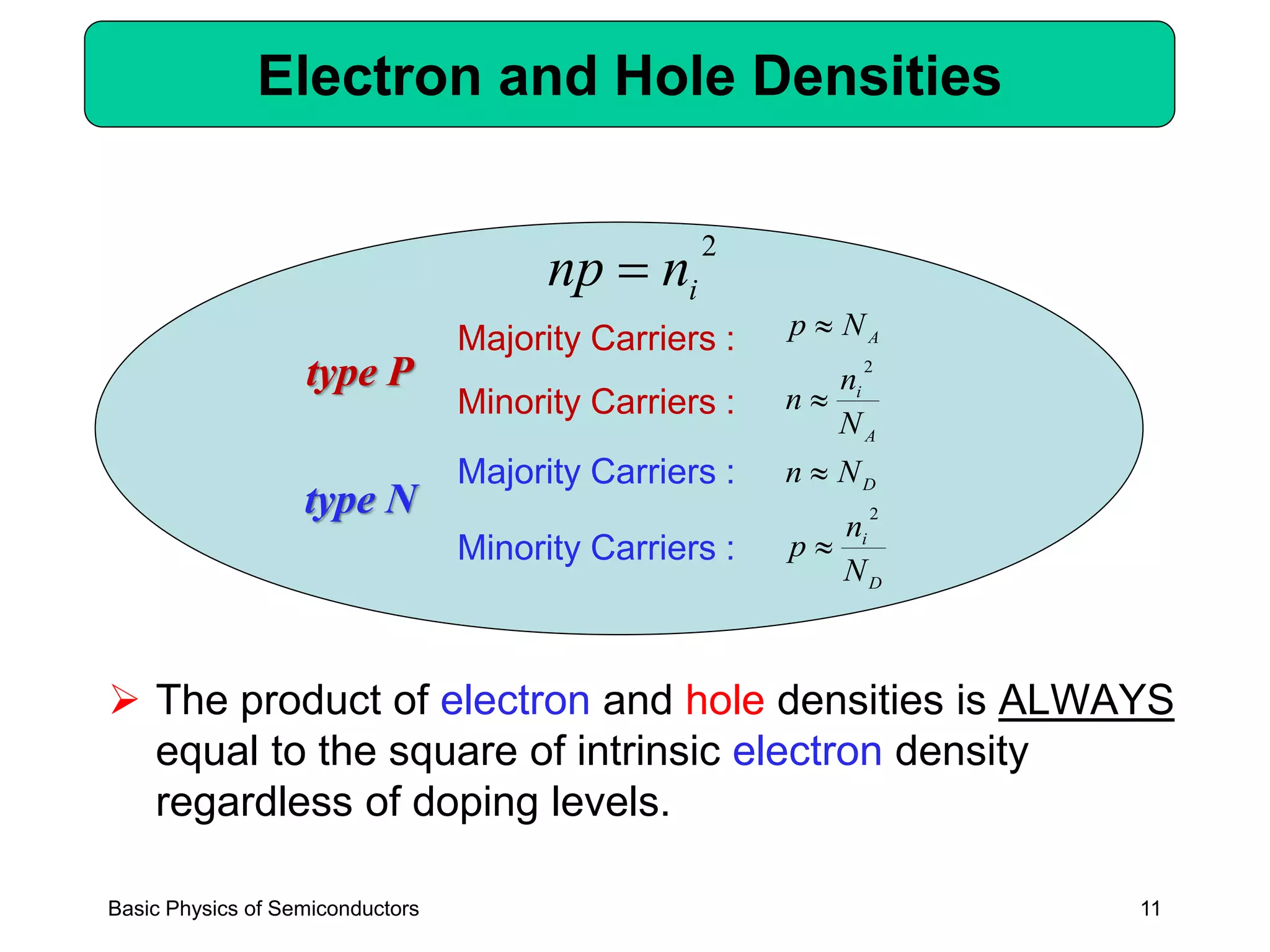 Electron and Hole Densities

$np = n_i^2$

type P

Majority Carriers : $p \approx N_A$

Minority Carriers : $n \approx \frac{n_i^2}{N_A}$

type N

Majority Carriers : $n \approx N_D$

Minority Carriers : $p \approx \frac{n_i^2}{N_D}$

➢ The product of electron and hole densities is ALWAYS equal to the square of intrinsic electron density regardless of doping levels.

Basic Physics of Semiconductors

11